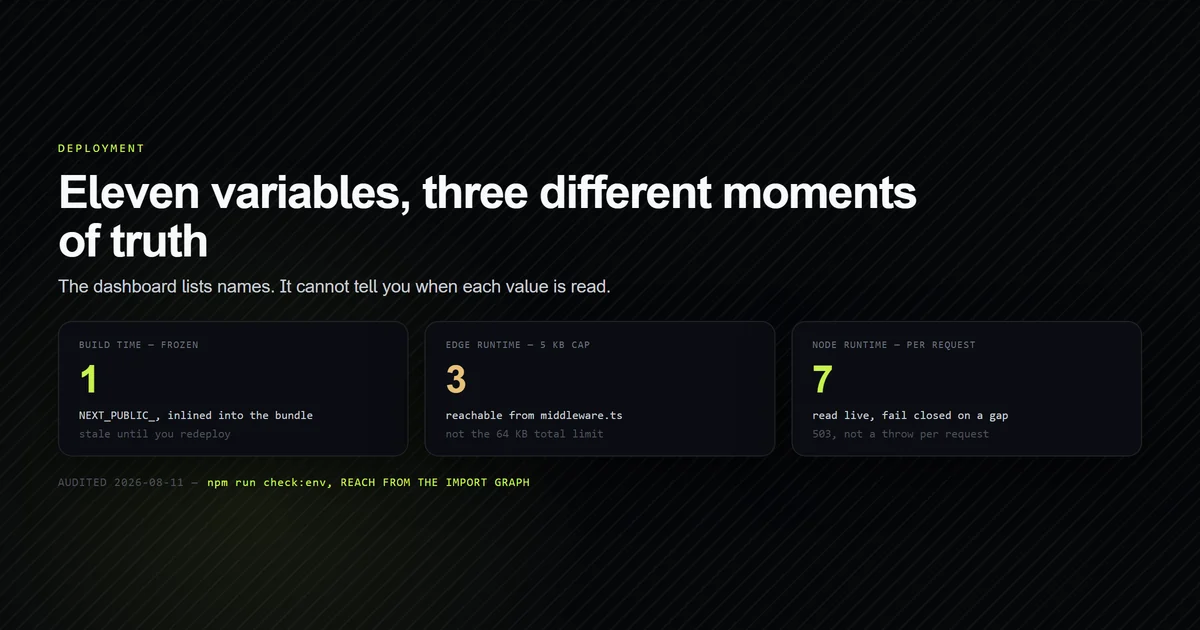 DEPLOYMENT

Eleven variables, three different moments of truth

The dashboard lists names. It cannot tell you when each value is read.

BUILD TIME — FROZEN

1

NEXT_PUBLIC_, inlined into the bundle

stale until you redeploy

EDGE RUNTIME — 5 KB CAP

3

reachable from middleware.ts

not the 64 KB total limit

NODE RUNTIME — PER REQUEST

7

read live, fail closed on a gap

503, not a throw per request

AUDITED 2026-08-11 — npm run check:env, REACH FROM THE IMPORT GRAPH